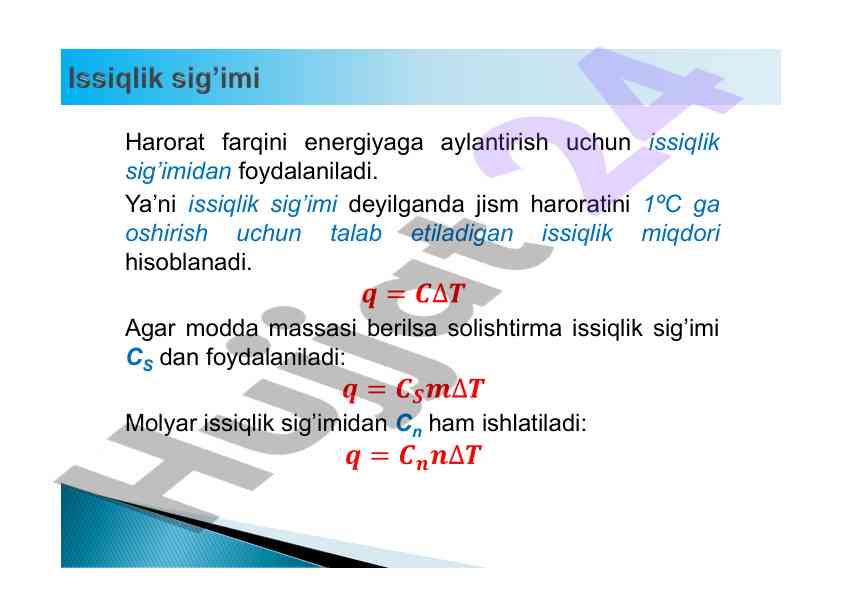 Issiqlik sig'imi

Harorat farqini energiyaga aylantirish uchun issiqlik sig'imidan foydalaniladi.

Ya'ni issiqlik sig'imi deyilganda jism haroratini 1ºC ga oshirish uchun talab etiladigan issiqlik miqdori hisoblanadi.

$q = C\Delta T$

Agar modda massasi berilsa solishtirma issiqlik sig'imi $C_S$ dan foydalaniladi:

$q = C_S m\Delta T$

Molyar issiqlik sig'imidan $C_n$ ham ishlatiladi:

$q = C_n n\Delta T$

Hujjat24